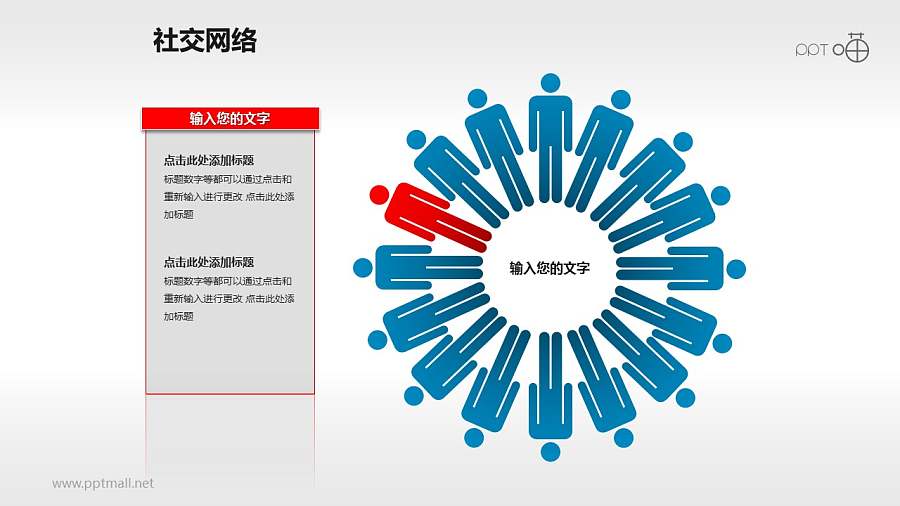 社交网络

PPT

输入您的文字

点击此处添加标题

标题数字等都可以通过点击和重新输入进行更改 点击此处添加标题

点击此处添加标题

标题数字等都可以通过点击和重新输入进行更改 点击此处添加标题

输入您的文字

www.pptmall.net